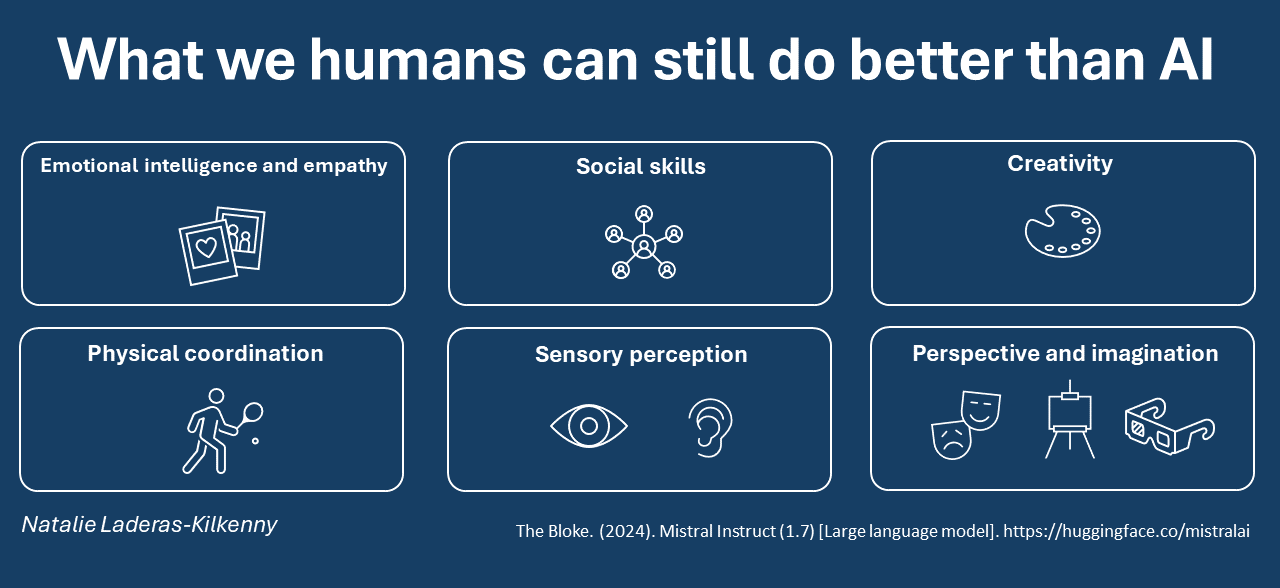 What we humans can still do better than AI

Emotional intelligence and empathy

Social skills

Creativity

Physical coordination

Sensory perception

Perspective and imagination

Natalie Laderas-Kilkenny

The Bloke. (2024). Mistral Instruct (1.7) [Large language model]. https://huggingface.co/mistralai